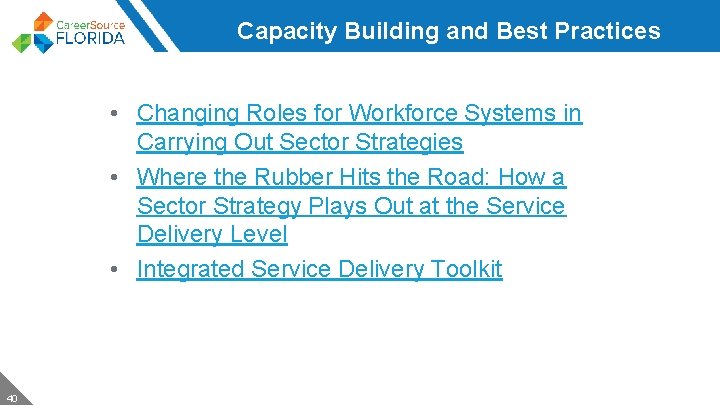 CareerSource FLORIDA

Capacity Building and Best Practices

• Changing Roles for Workforce Systems in Carrying Out Sector Strategies
• Where the Rubber Hits the Road: How a Sector Strategy Plays Out at the Service Delivery Level
• Integrated Service Delivery Toolkit

40